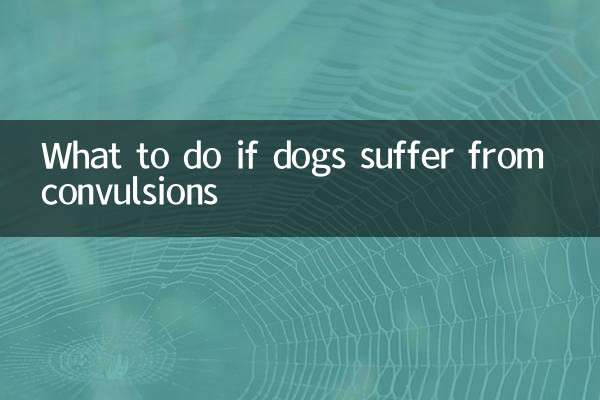 What to do if dogs suffer from convulsions